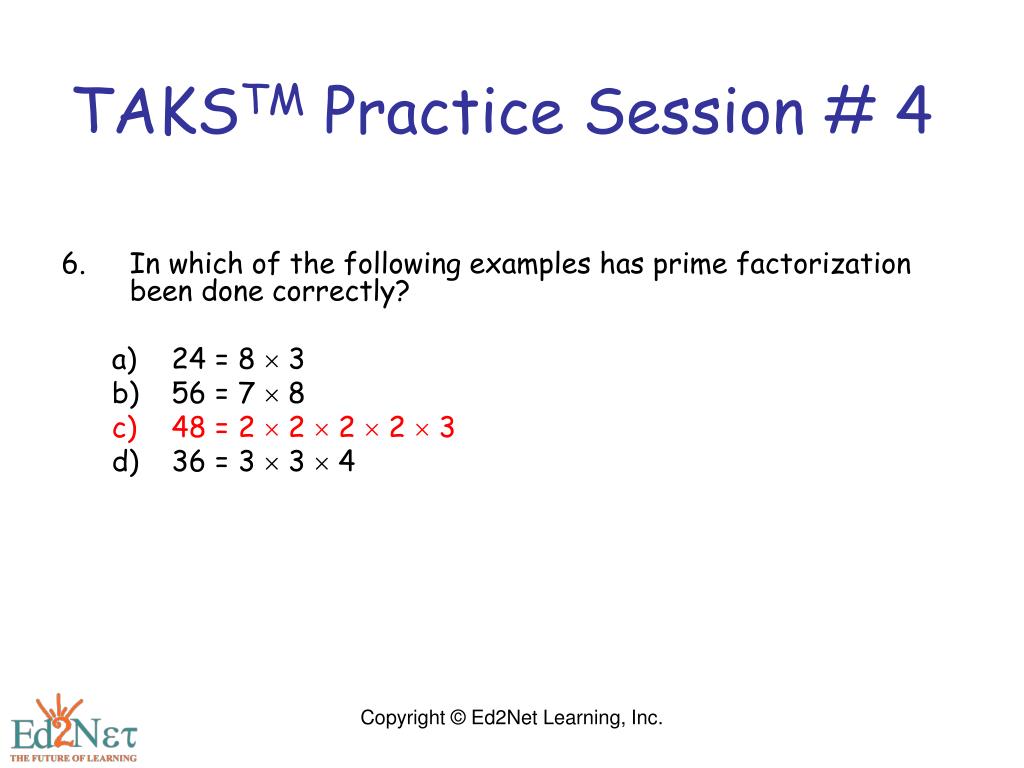 TAKS$^{TM}$ Practice Session # 4

6. In which of the following examples has prime factorization been done correctly?

a) $24 = 8 \times 3$
b) $56 = 7 \times 8$
c) $48 = 2 \times 2 \times 2 \times 2 \times 3$
d) $36 = 3 \times 3 \times 4$

Ed2Net
THE FUTURE OF LEARNING

Copyright © Ed2Net Learning, Inc.